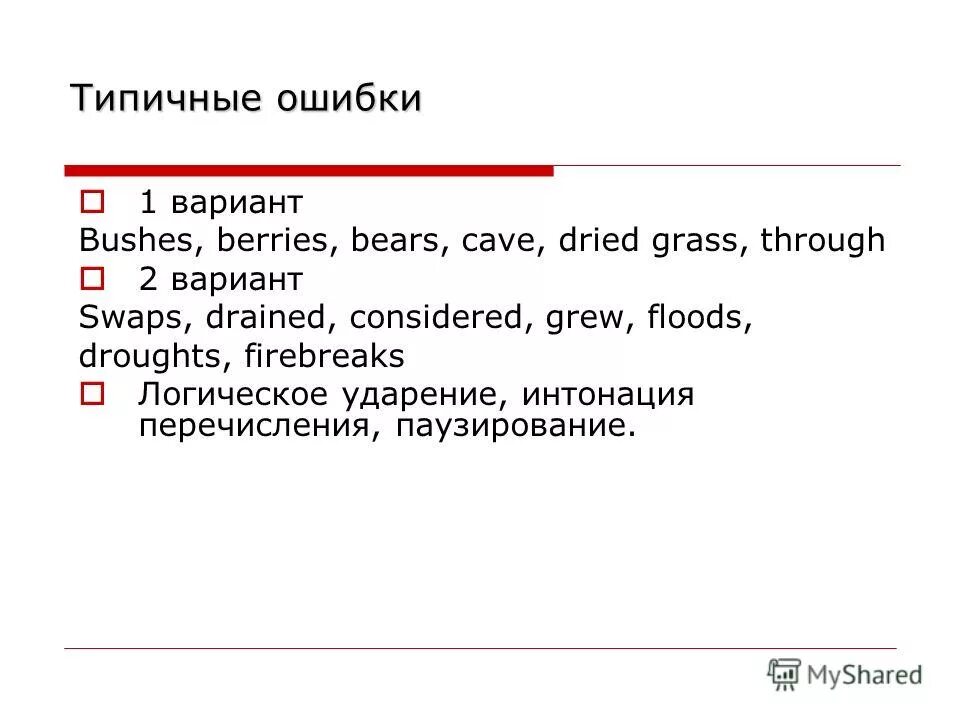 Типичные ошибки

1 вариант
Bushes, berries, bears, cave, dried grass, through

2 вариант
Swaps, drained, considered, grew, floods, droughts, firebreaks

Логическое ударение, интонация перечисления, паузирование.

MyShared